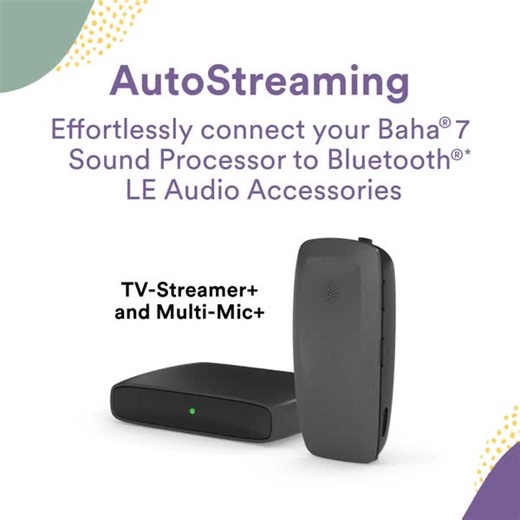 AutoStreaming

Effortlessly connect your Baha® 7 Sound Processor to Bluetooth®* LE Audio Accessories

TV-Streamer+ and Multi-Mic+